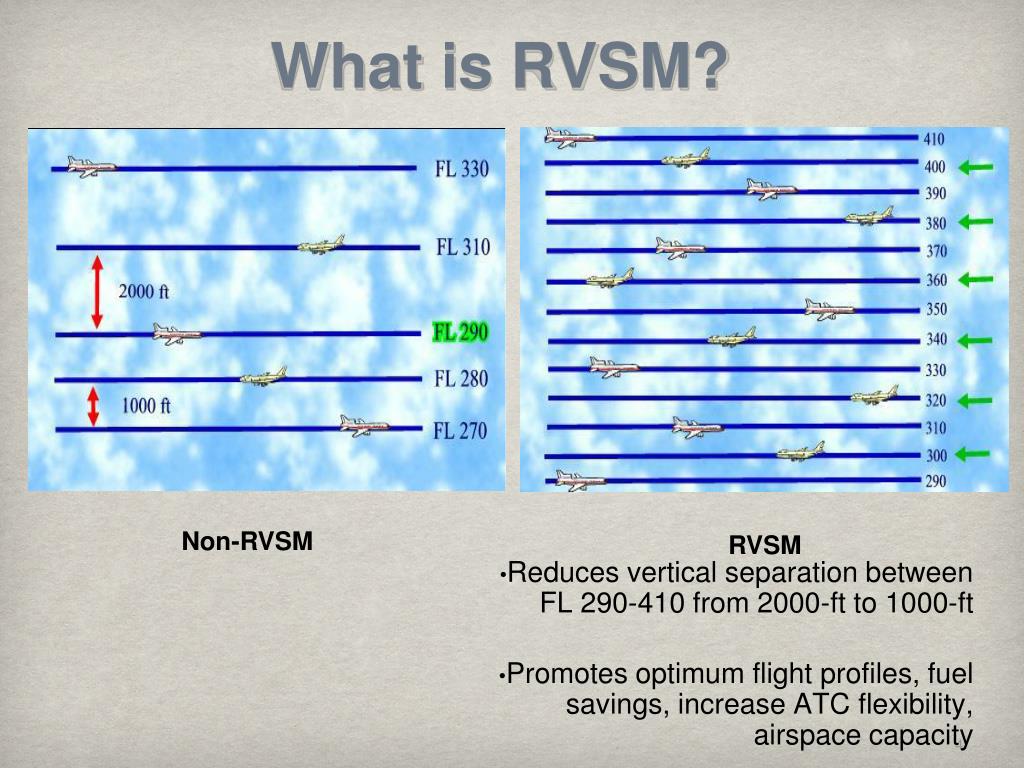 What is RVSM?

FL 330
FL 310
2000 ft
FL 290
FL 280
1000 ft
FL 270

410
400
390
380
370
360
350
340
330
320
310
300
290

Non-RVSM

RVSM
•Reduces vertical separation between FL 290-410 from 2000-ft to 1000-ft

•Promotes optimum flight profiles, fuel savings, increase ATC flexibility, airspace capacity